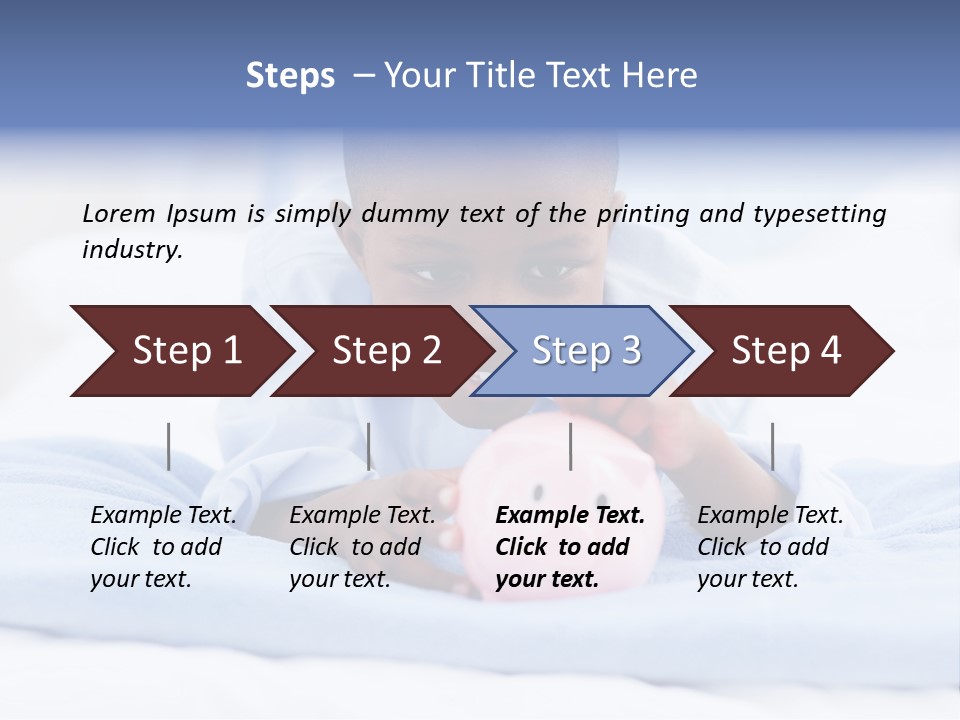 Steps – Your Title Text Here

Lorem Ipsum is simply dummy text of the printing and typesetting industry.

Step 1

Step 2

Step 3

Step 4

Example Text. Click to add your text.

Example Text. Click to add your text.

Example Text. Click to add your text.

Example Text. Click to add your text.